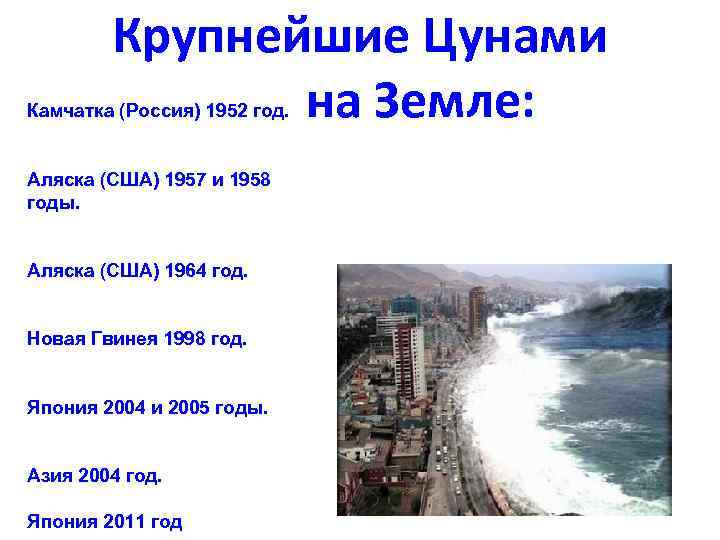 Крупнейшие Цунами на Земле:

Камчатка (Россия) 1952 год.

Аляска (США) 1957 и 1958 годы.

Аляска (США) 1964 год.

Новая Гвинея 1998 год.

Япония 2004 и 2005 годы.

Азия 2004 год.

Япония 2011 год